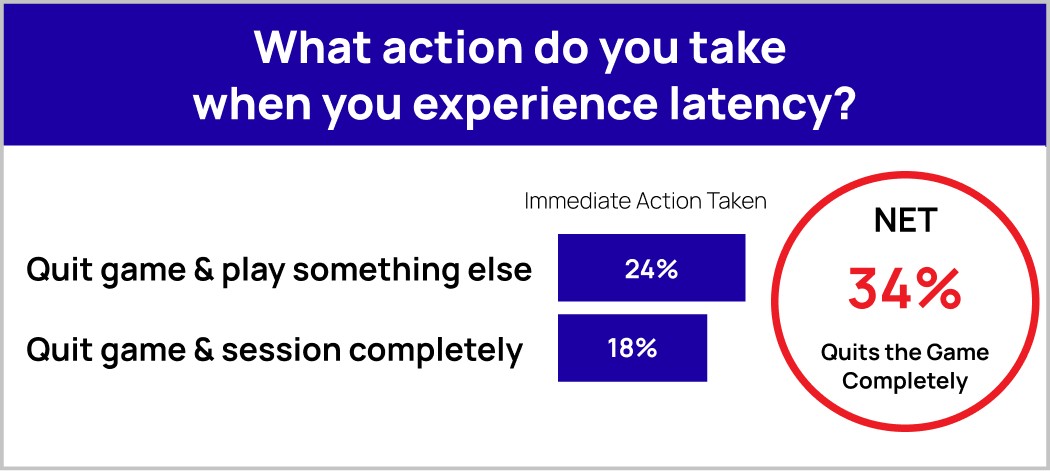 What action do you take when you experience latency?

Immediate Action Taken

Quit game & play something else 24%

Quit game & session completely 18%

NET
34%
Quits the Game Completely